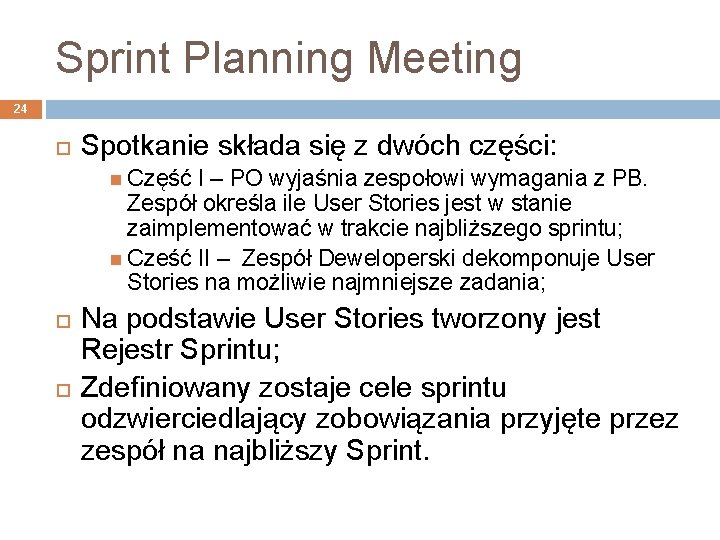 Sprint Planning Meeting

24

Spotkanie składa się z dwóch części:

Część I – PO wyjaśnia zespołowi wymagania z PB. Zespół określa ile User Stories jest w stanie zaimplementować w trakcie najbliższego sprintu;

Cześć II – Zespół Deweloperski dekomponuje User Stories na możliwie najmniejsze zadania;

Na podstawie User Stories tworzony jest Rejestr Sprintu;

Zdefiniowany zostaje cele sprintu odzwierciedlający zobowiązania przyjęte przez zespół na najbliższy Sprint.